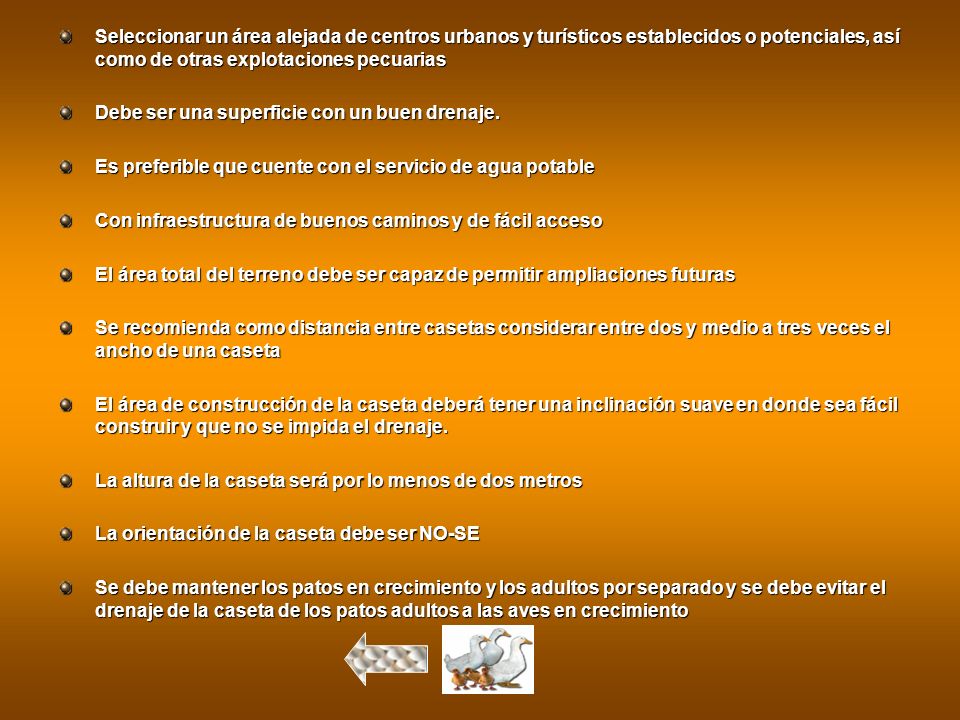 Seleccionar un área alejada de centros urbanos y turísticos establecidos o potenciales, así como de otras explotaciones pecuarias

Debe ser una superficie con un buen drenaje.

Es preferible que cuente con el servicio de agua potable

Con infraestructura de buenos caminos y de fácil acceso

El área total del terreno debe ser capaz de permitir ampliaciones futuras

Se recomienda como distancia entre casetas considerar entre dos y medio a tres veces el ancho de una caseta

El área de construcción de la caseta deberá tener una inclinación suave en donde sea fácil construir y que no se impida el drenaje.

La altura de la caseta será por lo menos de dos metros

La orientación de la caseta debe ser NO-SE

Se debe mantener los patos en crecimiento y los adultos por separado y se debe evitar el drenaje de la caseta de los patos adultos a las aves en crecimiento